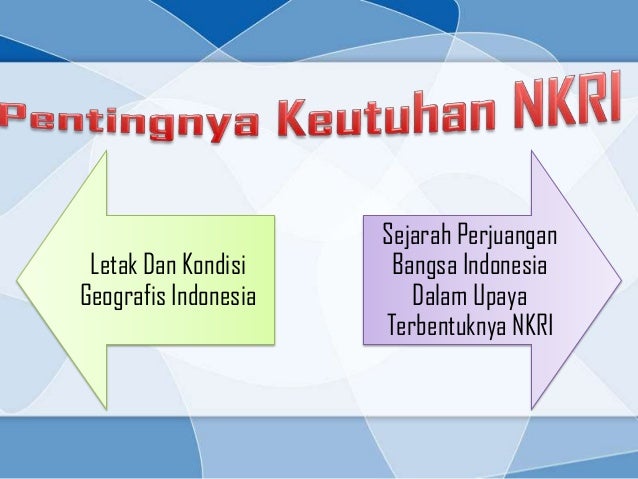 Pentingnya Keutuhan NKRI

Letak Dan Kondisi Geografis Indonesia

Sejarah Perjuangan Bangsa Indonesia Dalam Upaya Terbentuknya NKRI